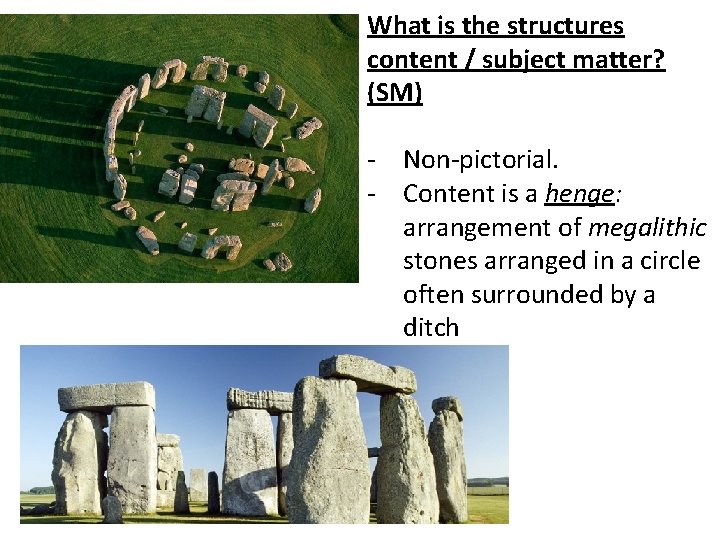 What is the structures content / subject matter? (SM)

- Non-pictorial.
- Content is a henge: arrangement of megalithic stones arranged in a circle often surrounded by a ditch